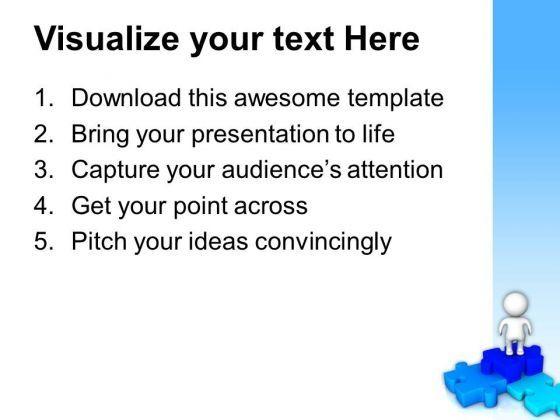 Visualize your text Here

1. Download this awesome template
2. Bring your presentation to life
3. Capture your audience's attention
4. Get your point across
5. Pitch your ideas convincingly